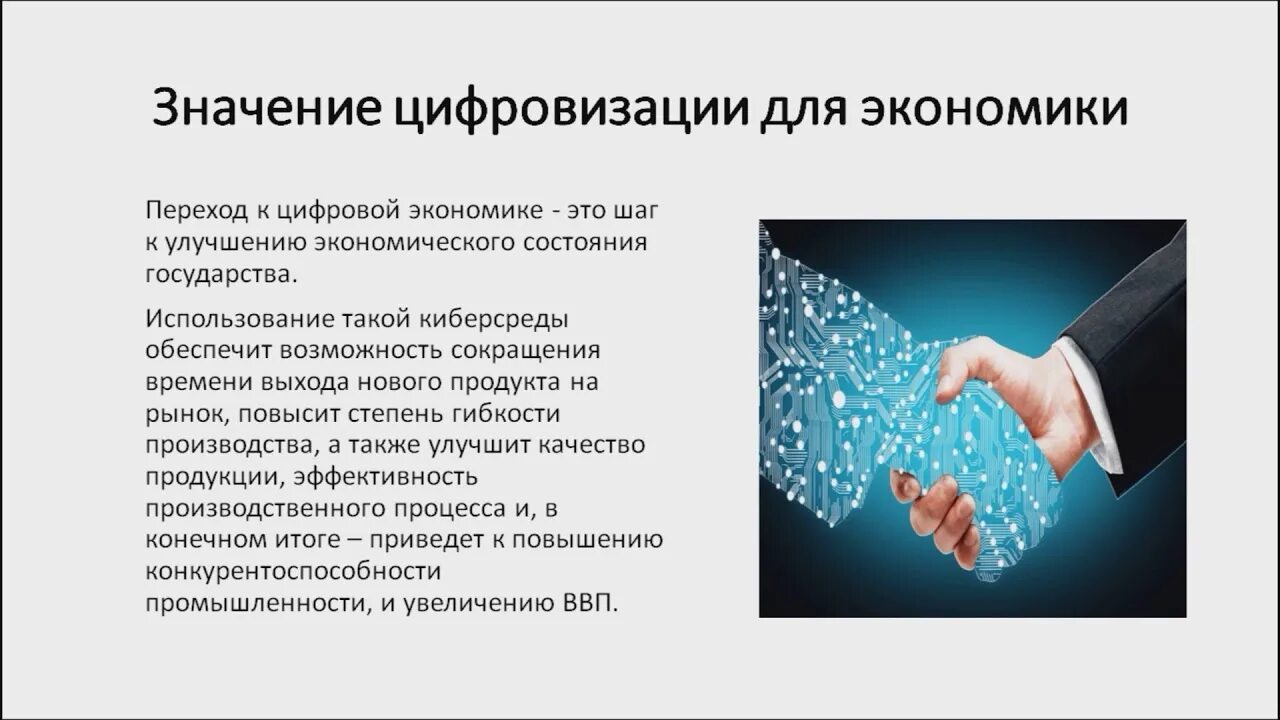 Значение цифровизации для экономики

Переход к цифровой экономике - это шаг к улучшению экономического состояния государства.

Использование такой киберсреды обеспечит возможность сокращения времени выхода нового продукта на рынок, повысит степень гибкости производства, а также улучшит качество продукции, эффективность производственного процесса и, в конечном итоге – приведет к повышению конкурентоспособности промышленности, и увеличению ВВП.